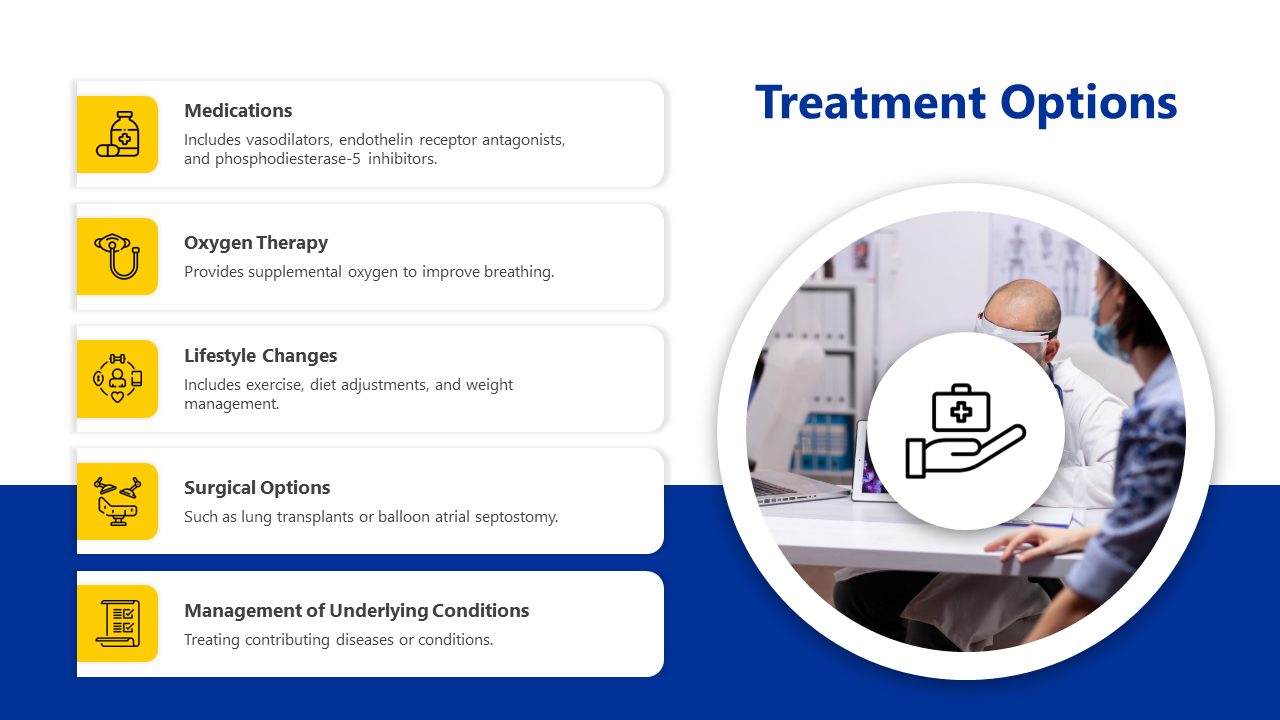 Treatment Options

Medications
Includes vasodilators, endothelin receptor antagonists, and phosphodiesterase-5 inhibitors.

Oxygen Therapy
Provides supplemental oxygen to improve breathing.

Lifestyle Changes
Includes exercise, diet adjustments, and weight management.

Surgical Options
Such as lung transplants or balloon atrial septostomy.

Management of Underlying Conditions
Treating contributing diseases or conditions.